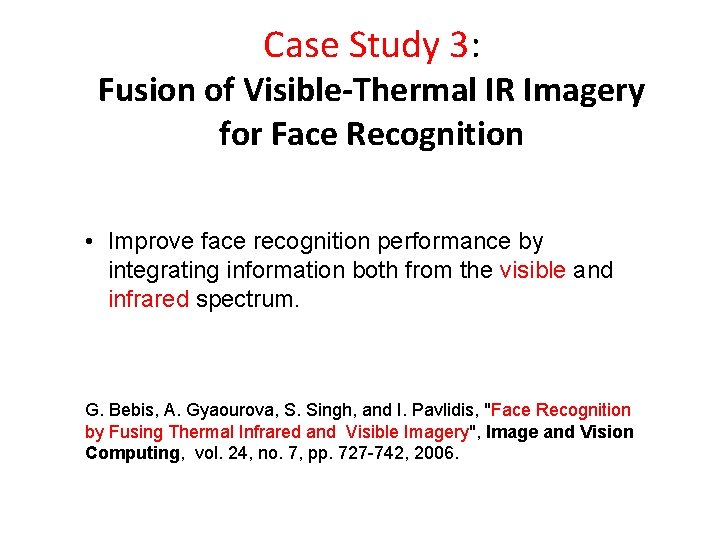 Case Study 3:
Fusion of Visible-Thermal IR Imagery for Face Recognition

• Improve face recognition performance by integrating information both from the visible and infrared spectrum.

G. Bebis, A. Gyaourova, S. Singh, and I. Pavlidis, "Face Recognition by Fusing Thermal Infrared and Visible Imagery", Image and Vision Computing, vol. 24, no. 7, pp. 727-742, 2006.